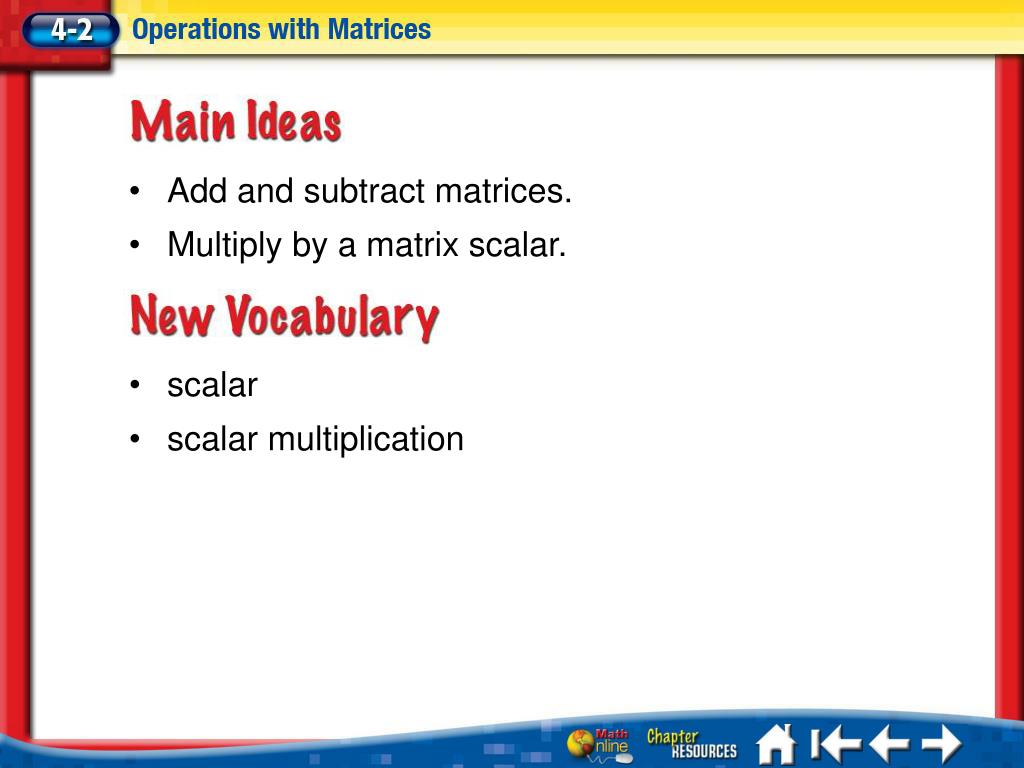 4-2 Operations with Matrices

Main Ideas

• Add and subtract matrices.
• Multiply by a matrix scalar.

New Vocabulary

• scalar
• scalar multiplication

Math Online Chapter RESOURCES